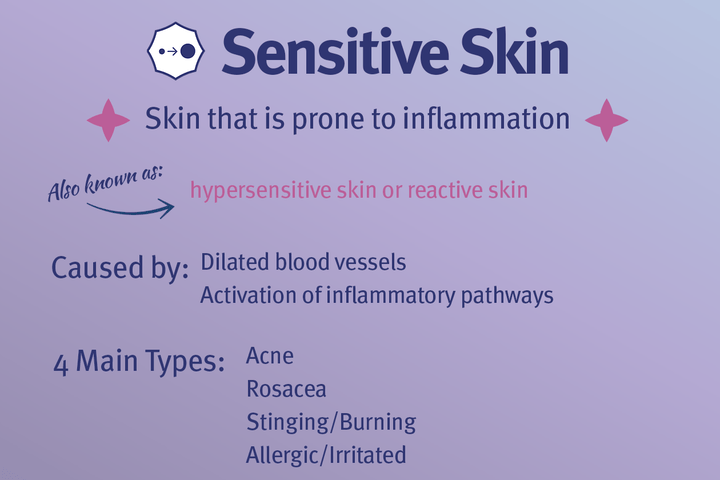 Sensitive Skin

Skin that is prone to inflammation

Also known as: hypersensitive skin or reactive skin

Caused by: Dilated blood vessels
Activation of inflammatory pathways

4 Main Types: Acne
Rosacea
Stinging/Burning
Allergic/Irritated